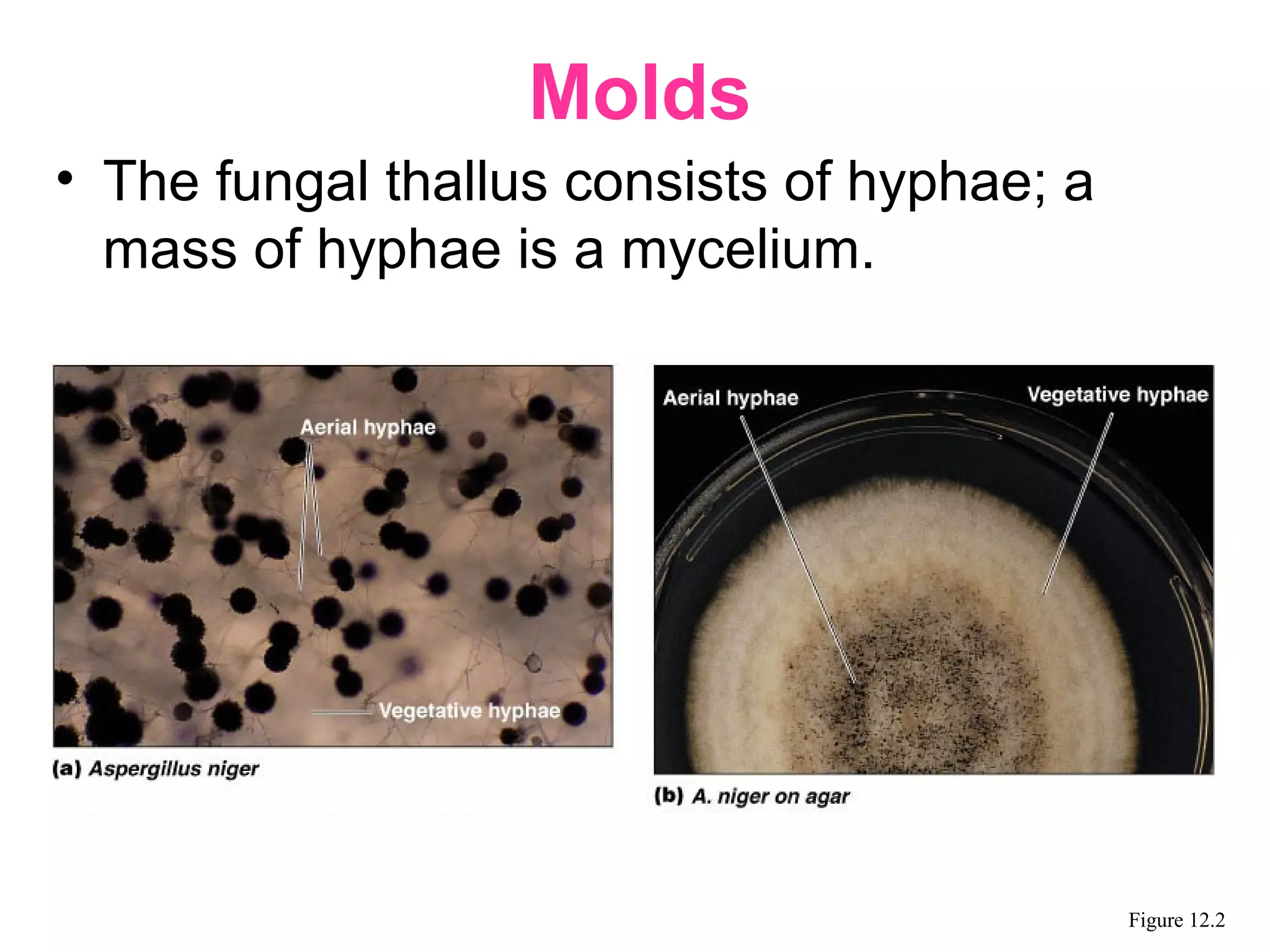 Molds

• The fungal thallus consists of hyphae; a mass of hyphae is a mycelium.

Aerial hyphae

Vegetative hyphae

(a) Aspergillus niger

Aerial hyphae

Vegetative hyphae

(b) A. niger on agar

Figure 12.2